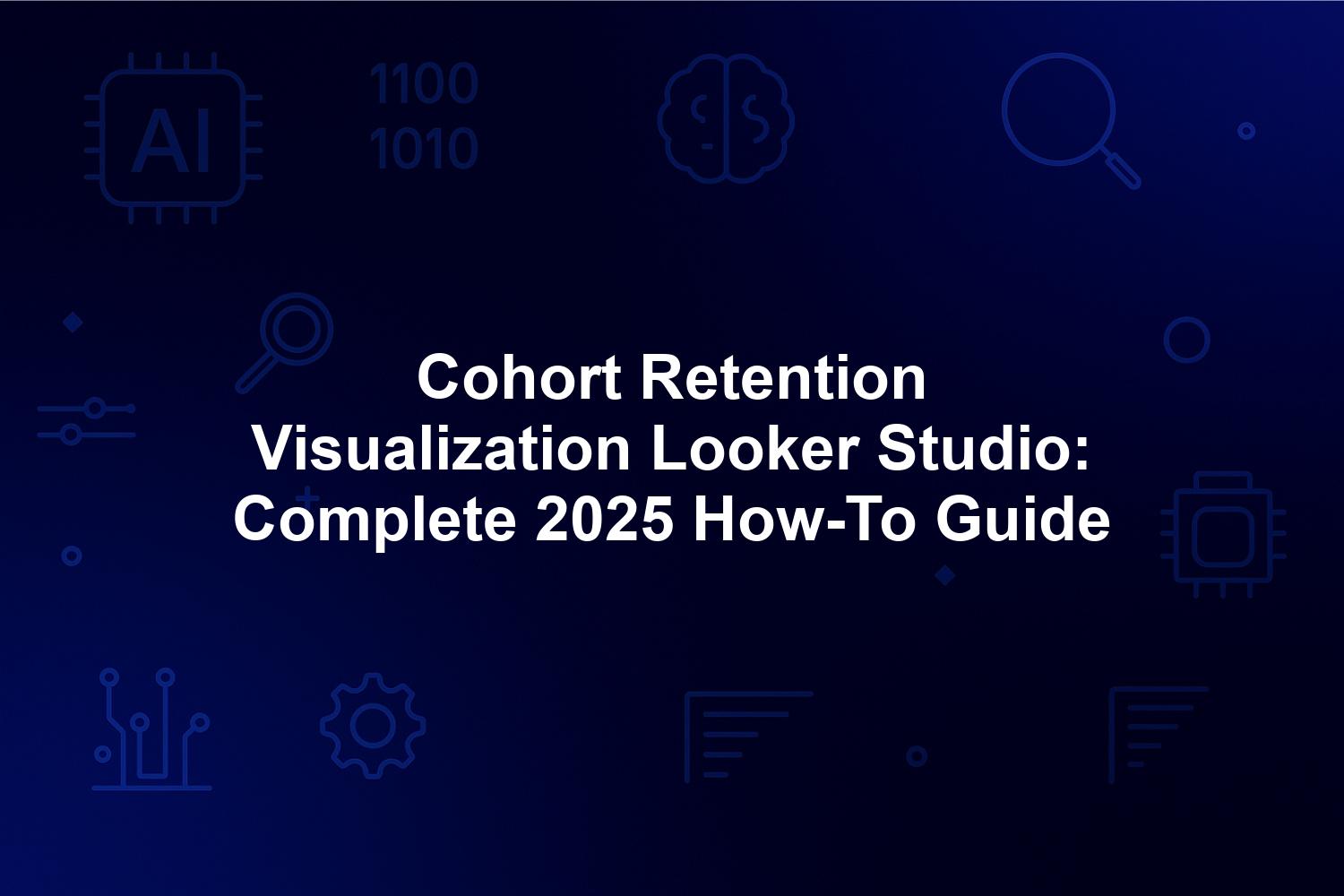 AI

1100
1010

Cohort Retention Visualization Looker Studio: Complete 2025 How-To Guide